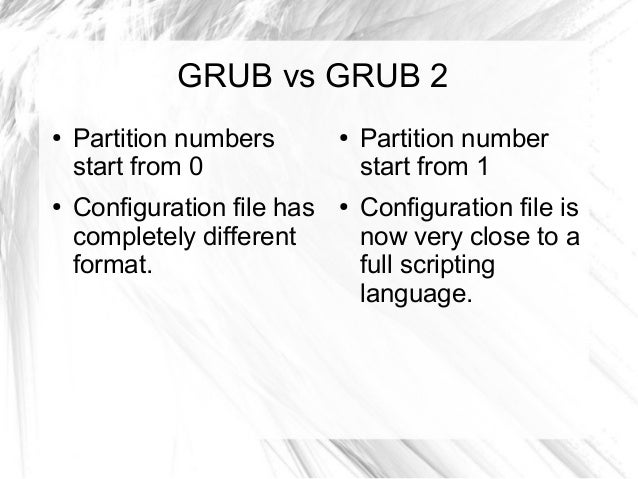 GRUB vs GRUB 2

• Partition numbers start from 0
• Configuration file has completely different format.

• Partition number start from 1
• Configuration file is now very close to a full scripting language.